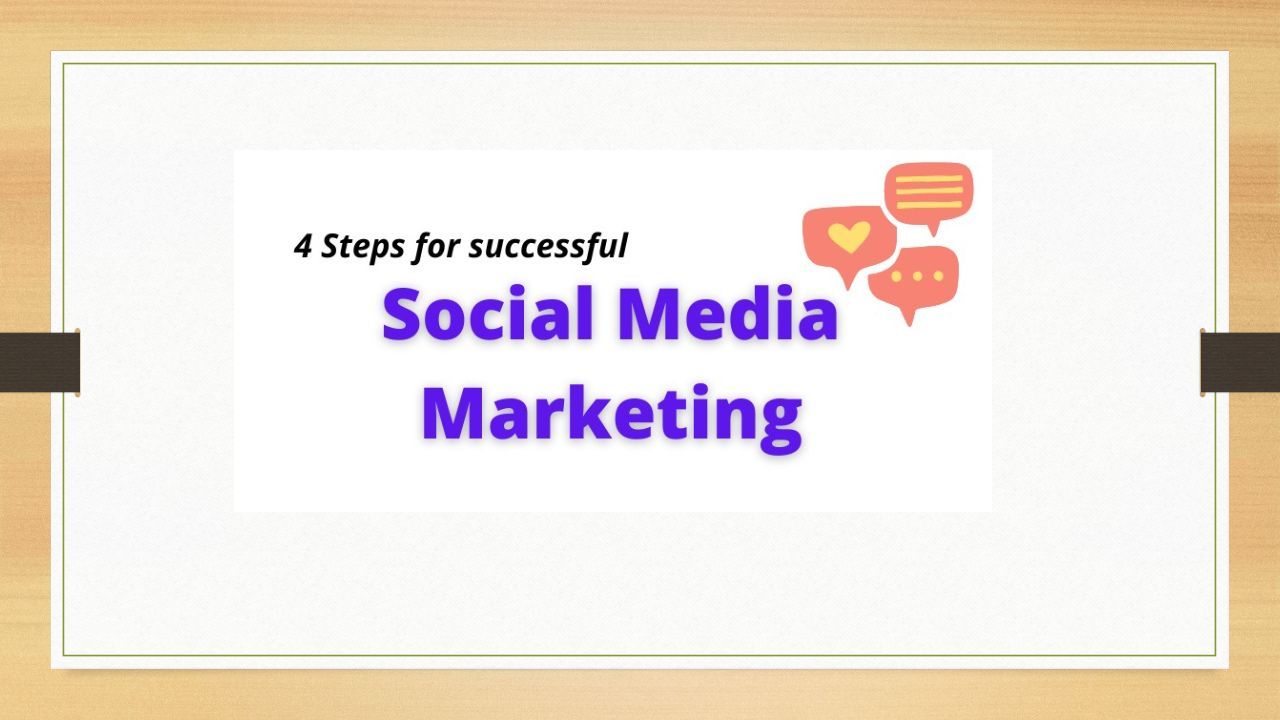 4 Steps for successful

Social Media Marketing